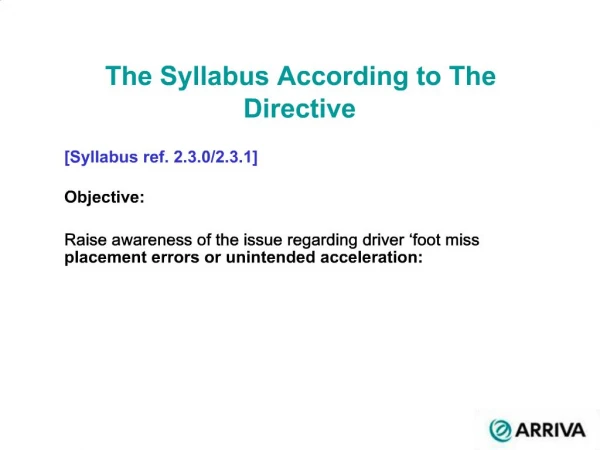 The Syllabus According to The Directive

[Syllabus ref. 2.3.0/2.3.1]

Objective:

Raise awareness of the issue regarding driver ‘foot miss placement errors or unintended acceleration:

ARRIVA